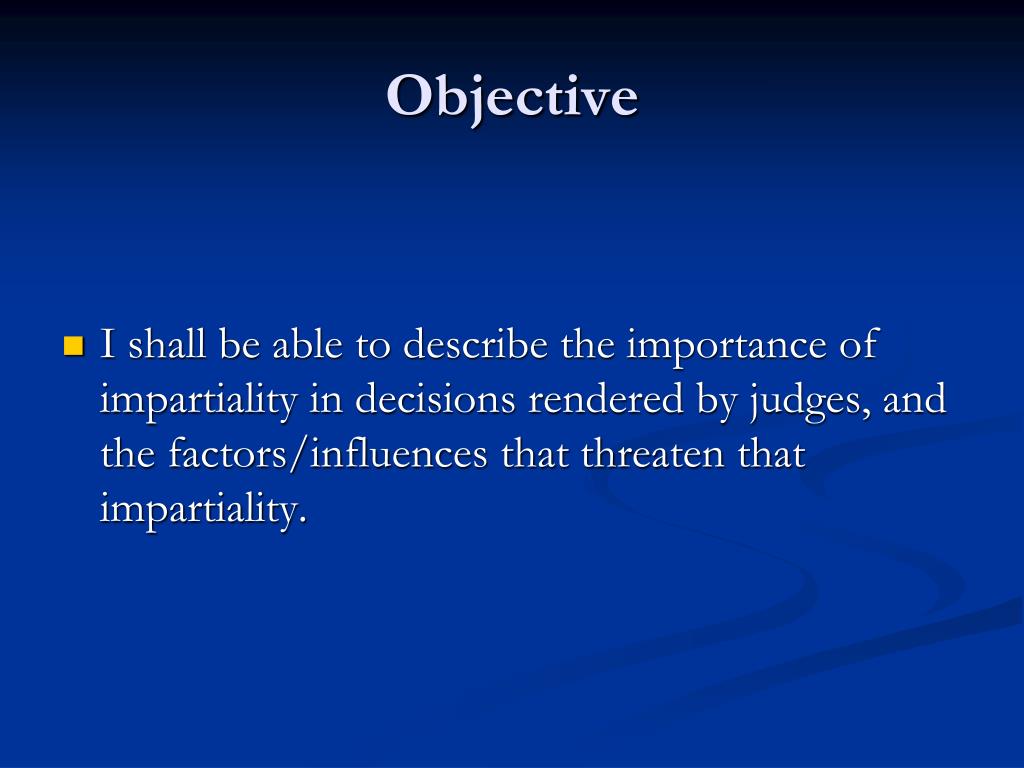 Objective

I shall be able to describe the importance of impartiality in decisions rendered by judges, and the factors/influences that threaten that impartiality.